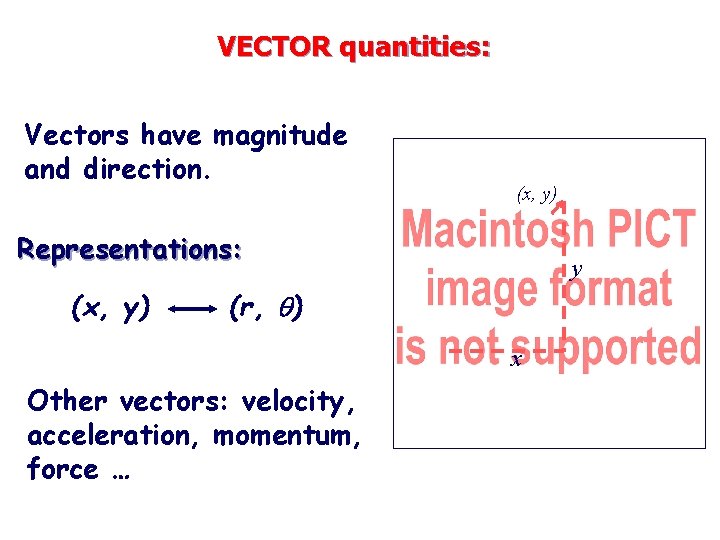 VECTOR quantities:

Vectors have magnitude and direction.

Representations:

$(x, y) \longleftrightarrow (r, \theta)$

Other vectors: velocity, acceleration, momentum, force …

$(x, y)$

Macintosh PICT image format is not supported

$y$

$x$